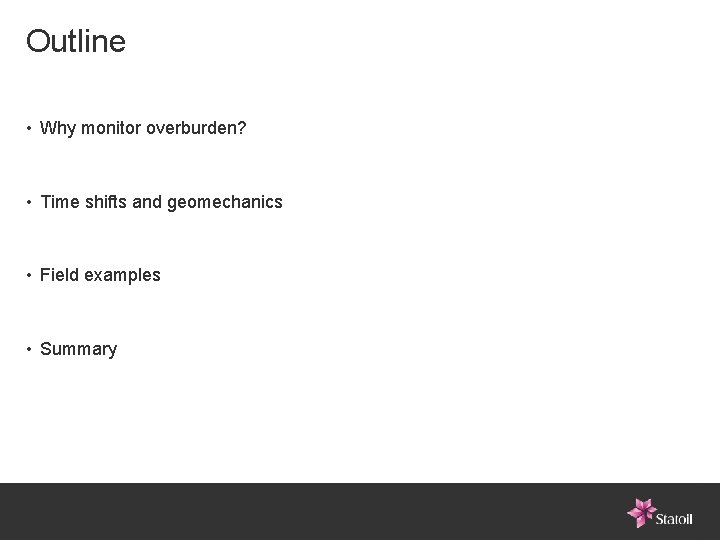 Outline

• Why monitor overburden?

• Time shifts and geomechanics

• Field examples

• Summary

Statoil